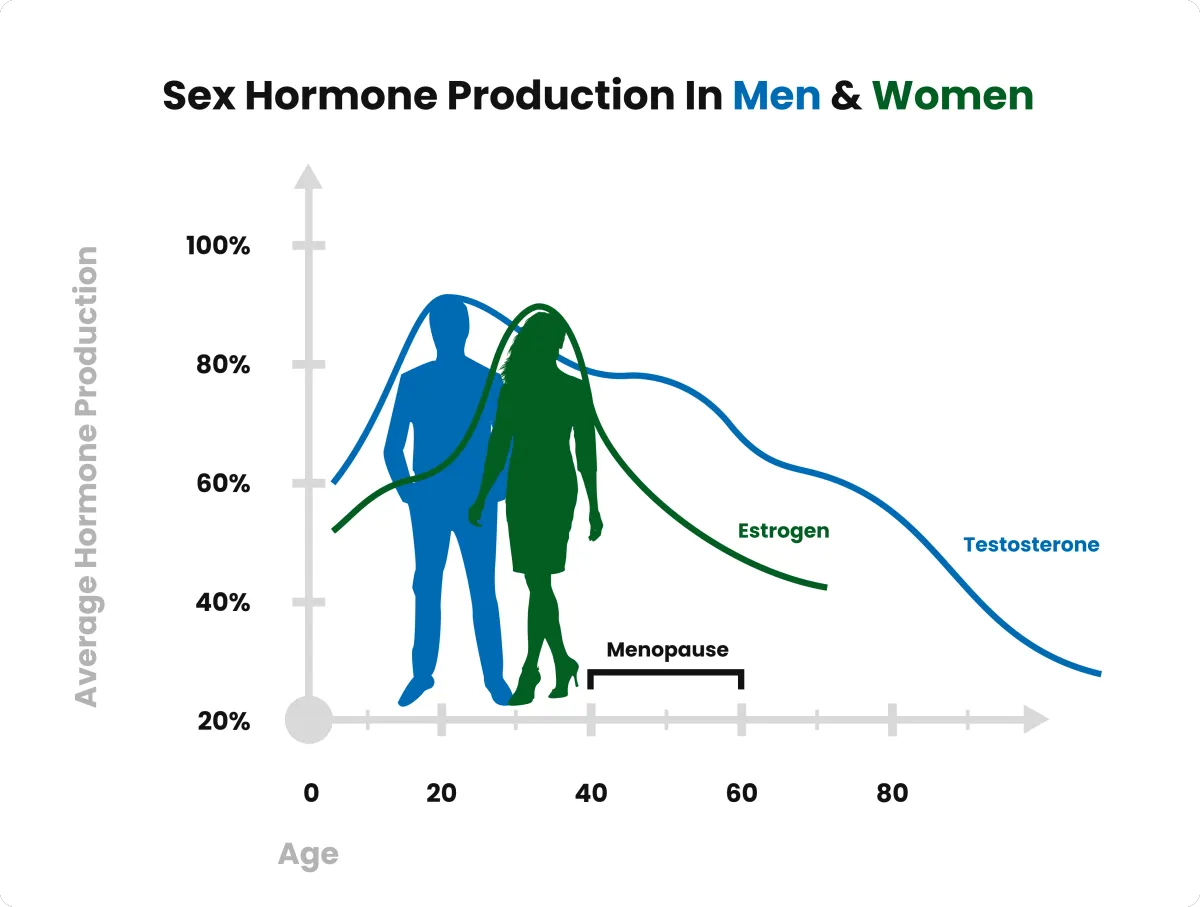 Sex Hormone Production In Men & Women

Average Hormone Production

100%

80%

60%

40%

20%

Estrogen

Testosterone

Menopause

0

20

40

60

80

Age